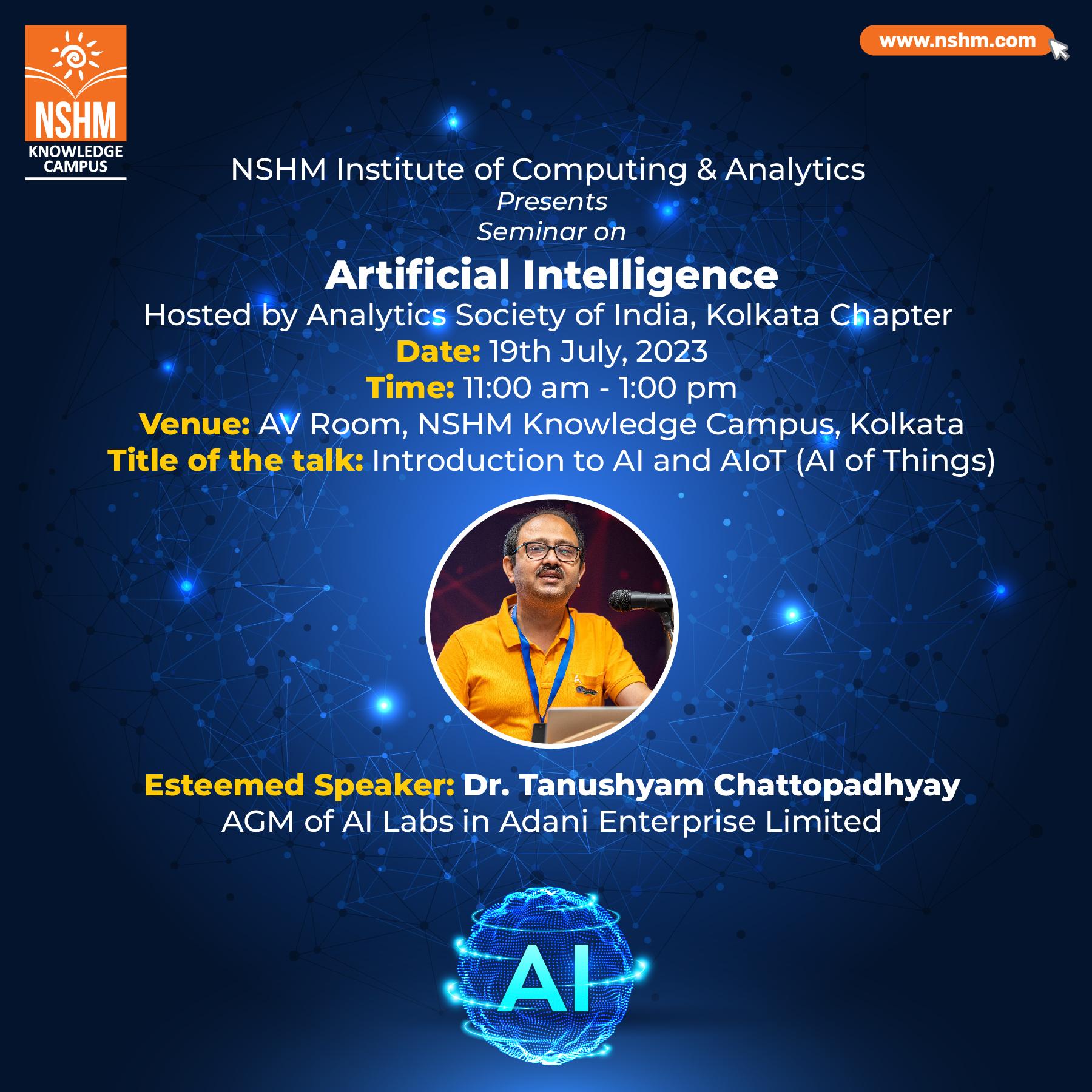 NSHM
KNOWLEDGE CAMPUS

www.nshm.com

NSHM Institute of Computing & Analytics
Presents
Seminar on
Artificial Intelligence
Hosted by Analytics Society of India, Kolkata Chapter
Date: 19th July, 2023
Time: 11:00 am - 1:00 pm
Venue: AV Room, NSHM Knowledge Campus, Kolkata
Title of the talk: Introduction to AI and AIoT (AI of Things)

Esteemed Speaker: Dr. Tanushyam Chattopadhyay
AGM of AI Labs in Adani Enterprise Limited

AI